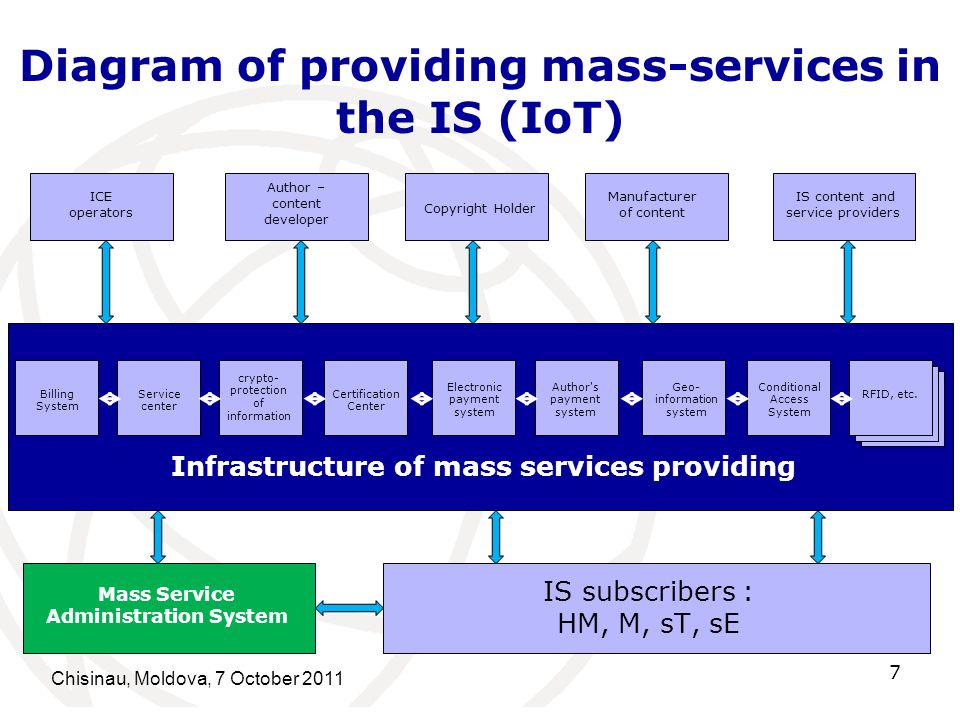 Diagram of providing mass-services in the IS (IoT)

ICE operators

Author – content developer

Copyright Holder

Manufacturer of content

IS content and service providers

Billing System

Service center

crypto-protection of information

Certification Center

Electronic payment system

Author's payment system

Geo-information system

Conditional Access System

RFID, etc.

Infrastructure of mass services providing

Mass Service Administration System

IS subscribers : HM, M, sT, sE

Chisinau, Moldova, 7 October 2011

7